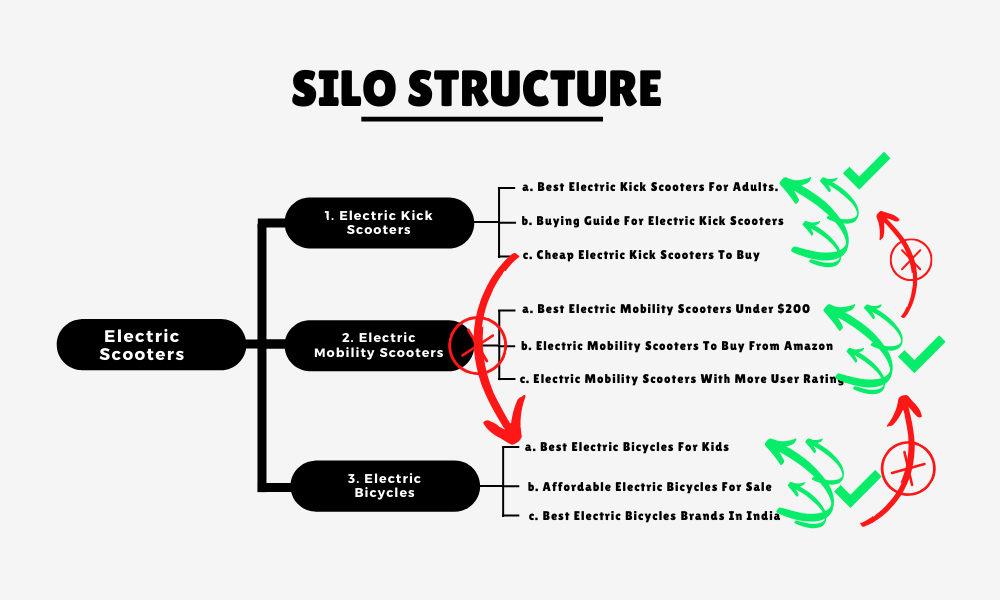 SILO STRUCTURE

Electric Scooters

1. Electric Kick Scooters

a. Best Electric Kick Scooters For Adults.

b. Buying Guide For Electric Kick Scooters

c. Cheap Electric Kick Scooters To Buy

2. Electric Mobility Scooters

a. Best Electric Mobility Scooters Under $200

b. Electric Mobility Scooters To Buy From Amazon

c. Electric Mobility Scooters With More User Rating

3. Electric Bicycles

a. Best Electric Bicycles For Kids

b. Affordable Electric Bicycles For Sale

c. Best Electric Bicycles Brands In India